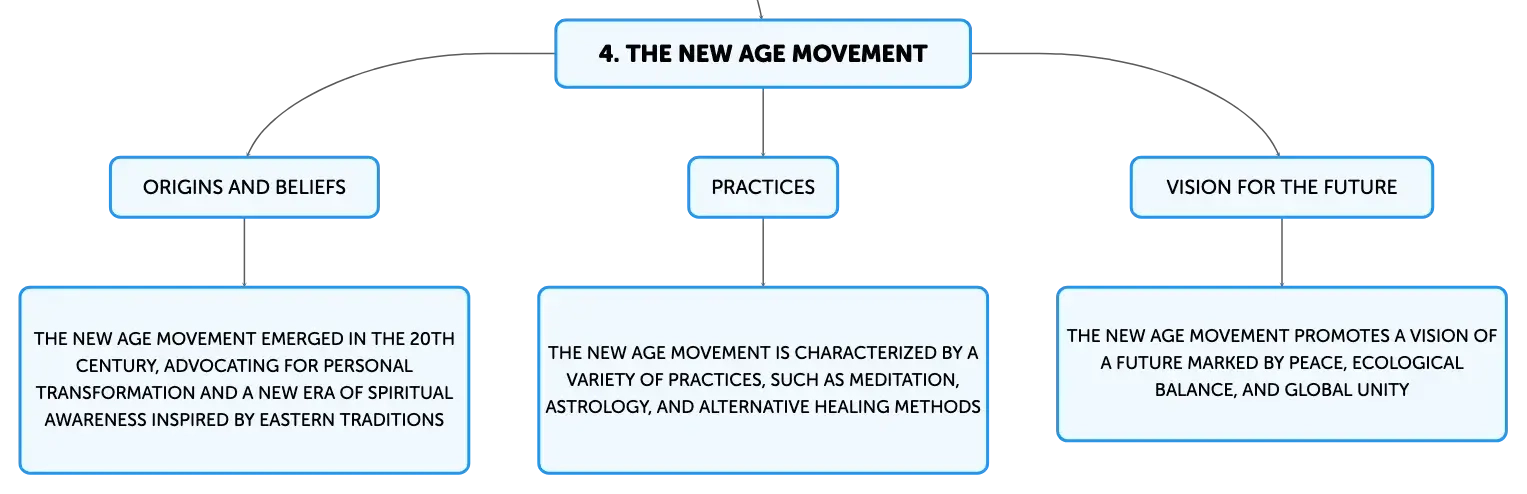 4. THE NEW AGE MOVEMENT

ORIGINS AND BELIEFS

THE NEW AGE MOVEMENT EMERGED IN THE 20TH CENTURY, ADVOCATING FOR PERSONAL TRANSFORMATION AND A NEW ERA OF SPIRITUAL AWARENESS INSPIRED BY EASTERN TRADITIONS

PRACTICES

THE NEW AGE MOVEMENT IS CHARACTERIZED BY A VARIETY OF PRACTICES, SUCH AS MEDITATION, ASTROLOGY, AND ALTERNATIVE HEALING METHODS

VISION FOR THE FUTURE

THE NEW AGE MOVEMENT PROMOTES A VISION OF A FUTURE MARKED BY PEACE, ECOLOGICAL BALANCE, AND GLOBAL UNITY